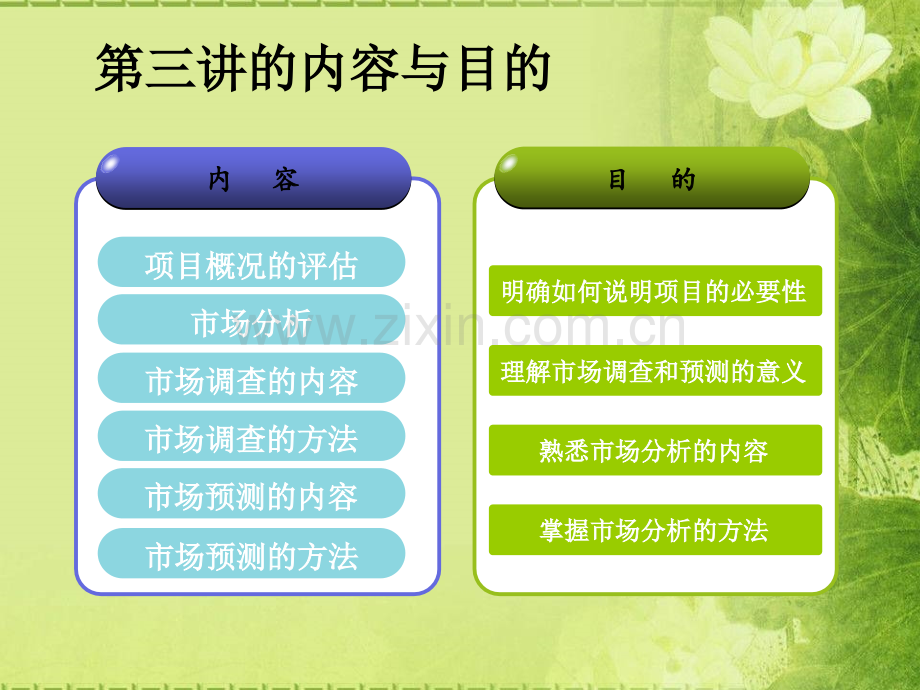 第三讲的内容与目的

内　容

项目概况的评估

市场分析

市场调查的内容

市场调查的方法

市场预测的内容

市场预测的方法

目　的

明确如何说明项目的必要性

理解市场调查和预测的意义

熟悉市场分析的内容

掌握市场分析的方法

www.zixin.com.cn